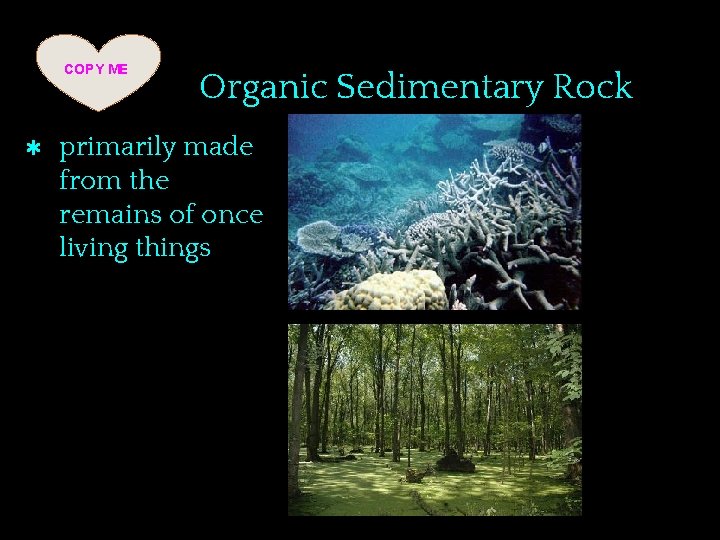 COPY ME

Organic Sedimentary Rock

* primarily made from the remains of once living things